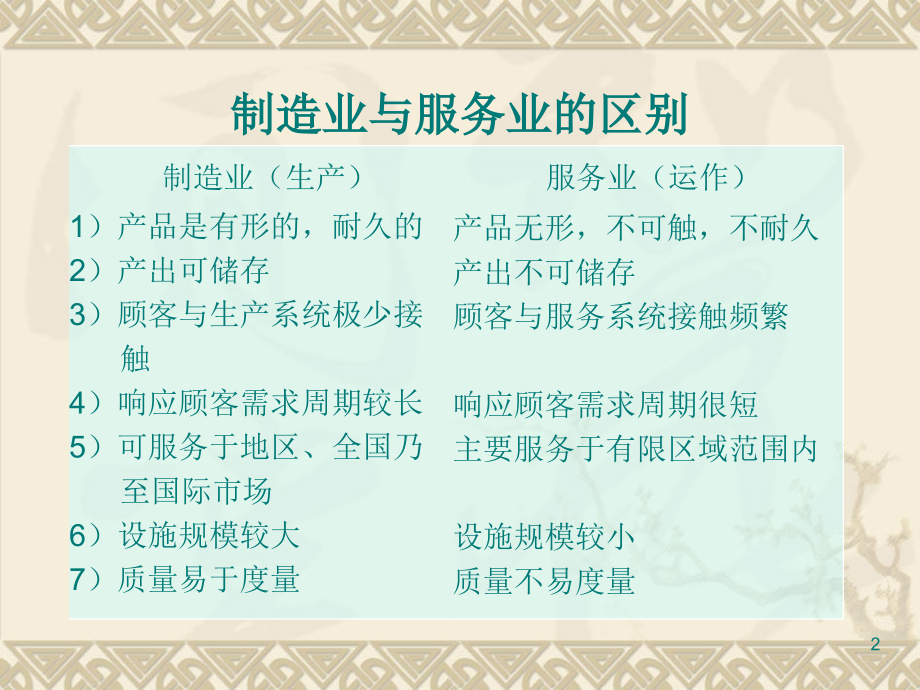 制造业与服务业的区别

| 制造业（生产） | 服务业（运作） |
|---|---|
| 1）产品是有形的，耐久的 | 产品无形，不可触，不耐久 |
| 2）产出可储存 | 产出不可储存 |
| 3）顾客与生产系统极少接触 | 顾客与服务系统接触频繁 |
| 4）响应顾客需求周期较长 | 响应顾客需求周期很短 |
| 5）可服务于地区、全国乃至国际市场 | 主要服务于有限区域范围内 |
| 6）设施规模较大 | 设施规模较小 |
| 7）质量易于度量 | 质量不易度量 |

2